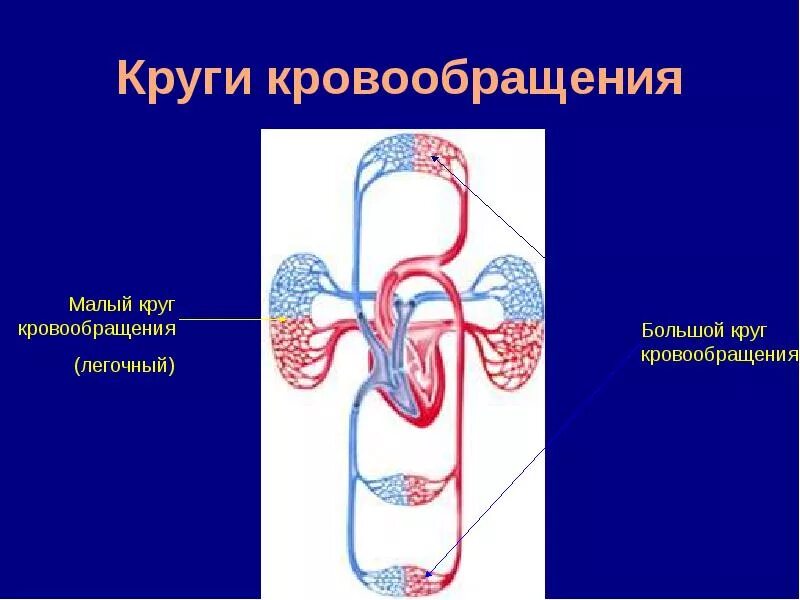 Круги кровообращения

Малый круг кровообращения

(легочный)

Большой круг кровообращения